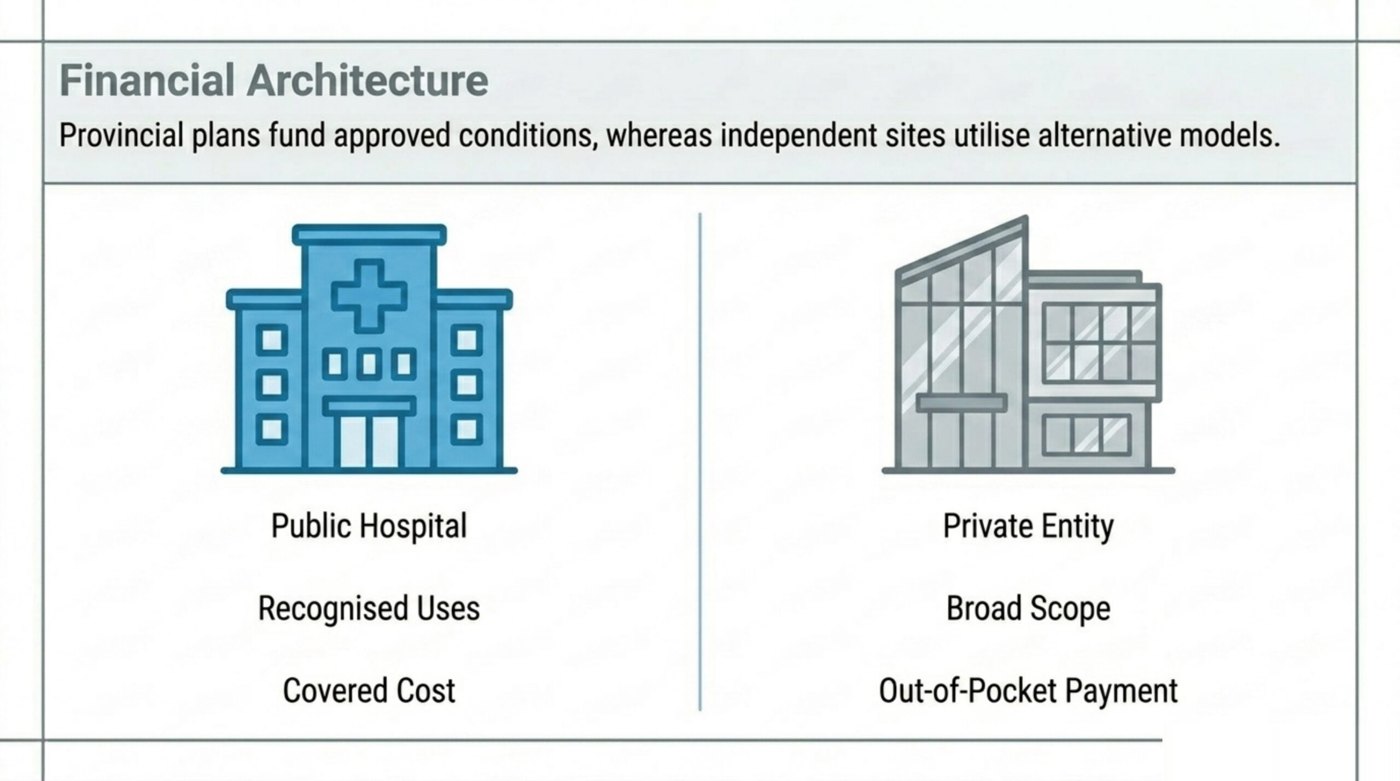 Financial Architecture

Provincial plans fund approved conditions, whereas independent sites utilise alternative models.

Public Hospital

Recognised Uses

Covered Cost

Private Entity

Broad Scope

Out-of-Pocket Payment